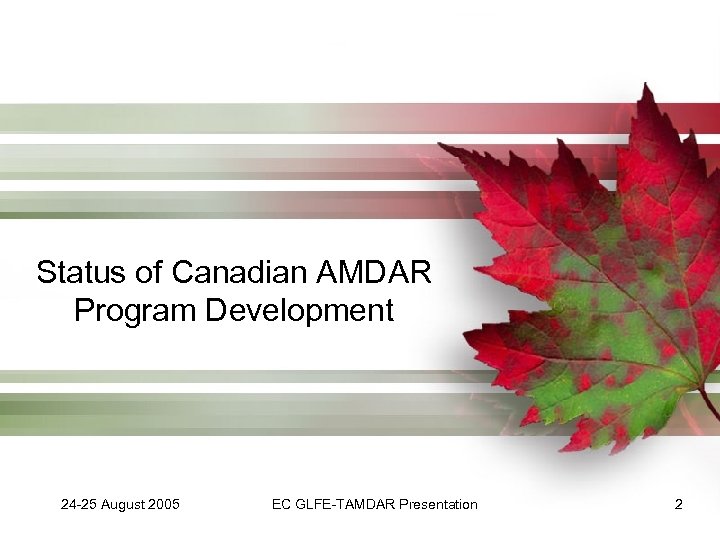 Status of Canadian AMDAR Program Development

24-25 August 2005

EC GLFE-TAMDAR Presentation

2